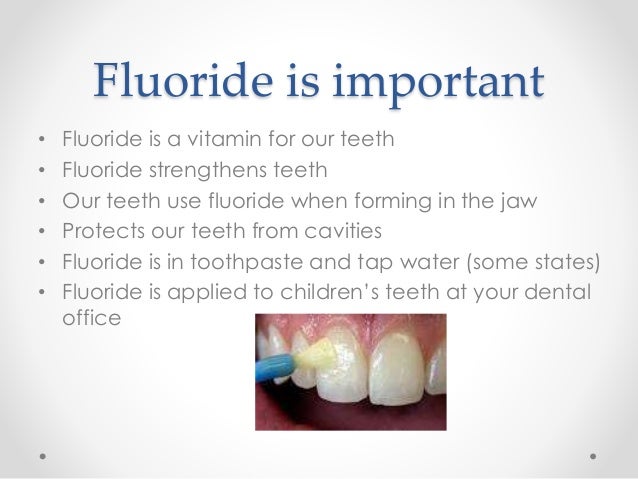 Fluoride is important

• Fluoride is a vitamin for our teeth
• Fluoride strengthens teeth
• Our teeth use fluoride when forming in the jaw
• Protects our teeth from cavities
• Fluoride is in toothpaste and tap water (some states)
• Fluoride is applied to children's teeth at your dental office